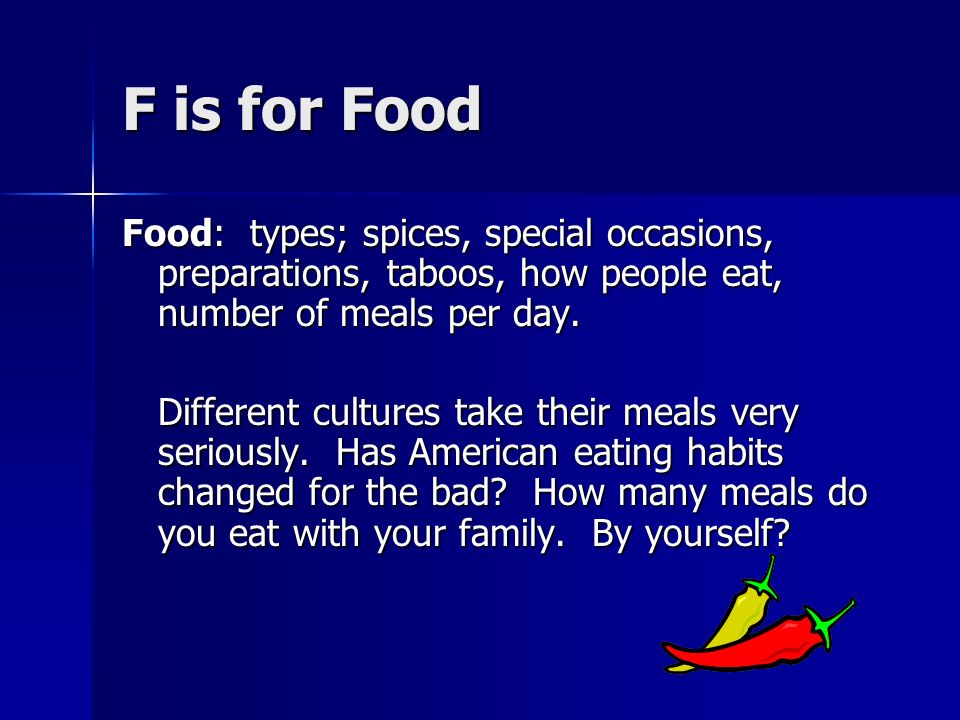 F is for Food

Food: types; spices, special occasions, preparations, taboos, how people eat, number of meals per day.

Different cultures take their meals very seriously. Has American eating habits changed for the bad? How many meals do you eat with your family. By yourself?